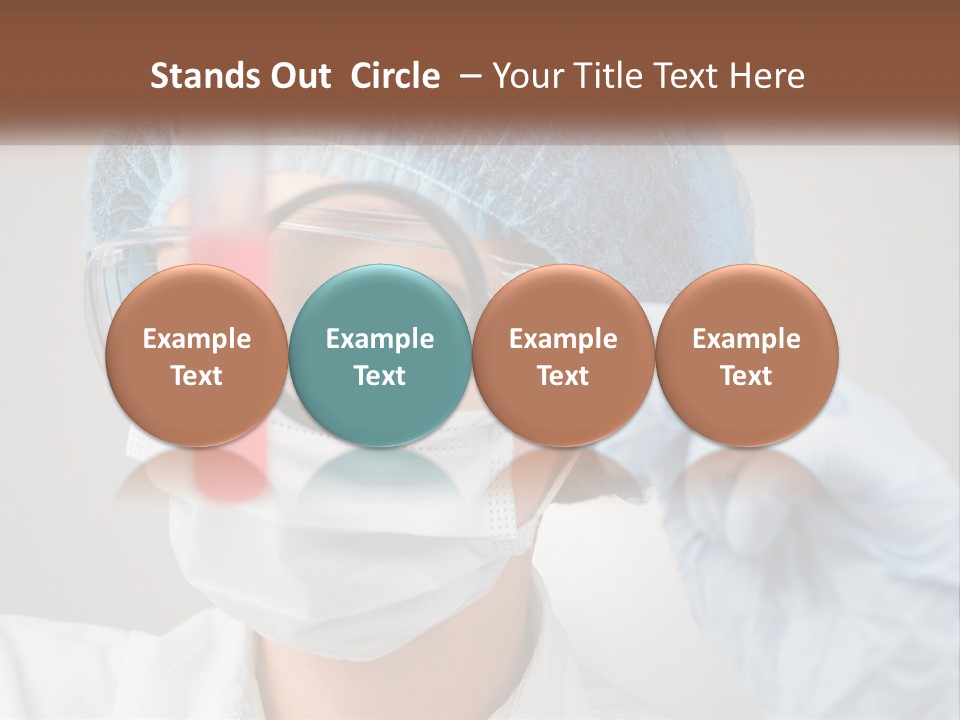 Stands Out Circle – Your Title Text Here

Example Text

Example Text

Example Text

Example Text